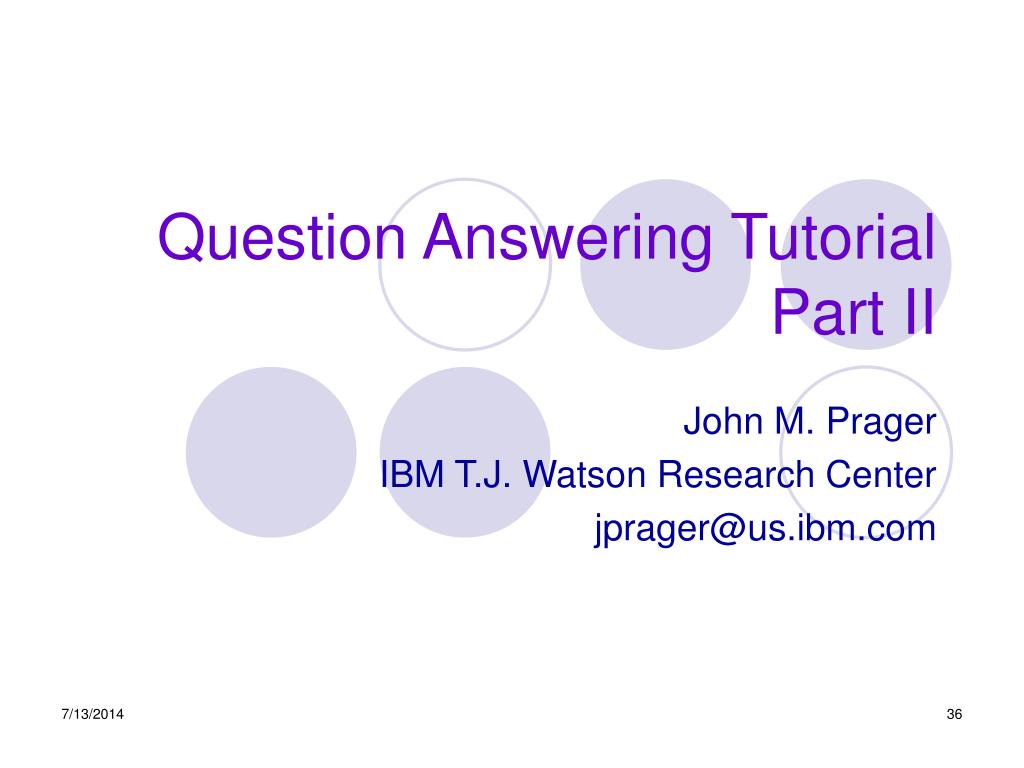 Question Answering Tutorial Part II

John M. Prager
IBM T.J. Watson Research Center
jprager@us.ibm.com

7/13/2014

36